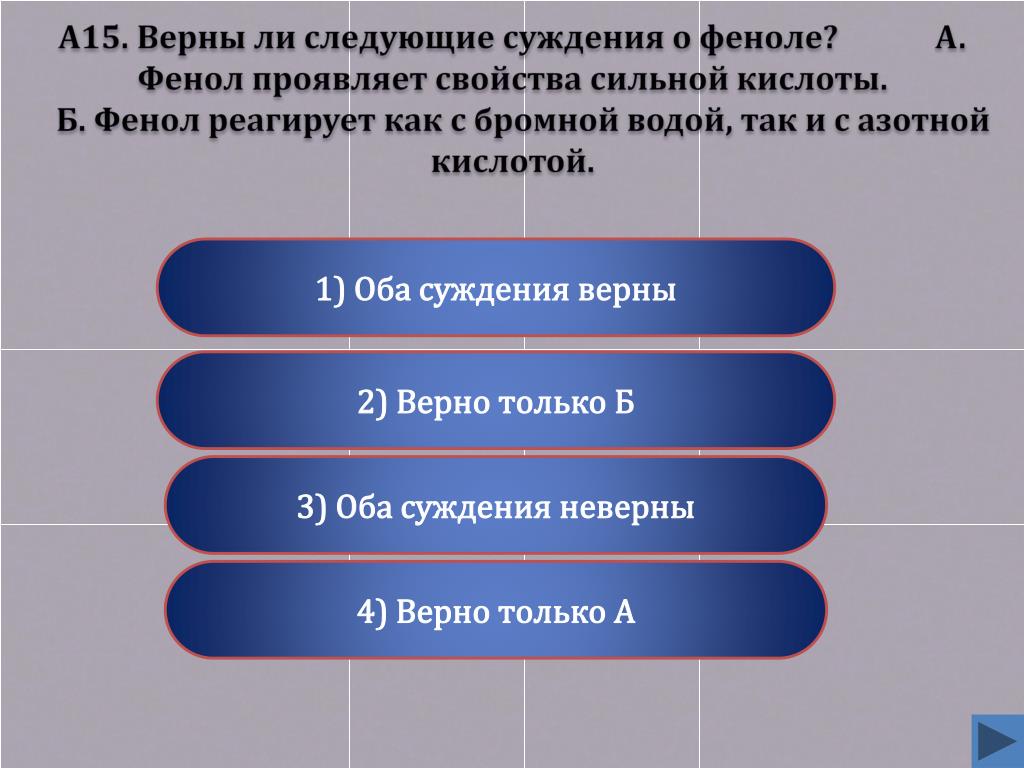 А15. Верны ли следующие суждения о феноле? А. Фенол проявляет свойства сильной кислоты.
Б. Фенол реагирует как с бромной водой, так и с азотной кислотой.

1) Оба суждения верны

2) Верно только Б

3) Оба суждения неверны

4) Верно только А